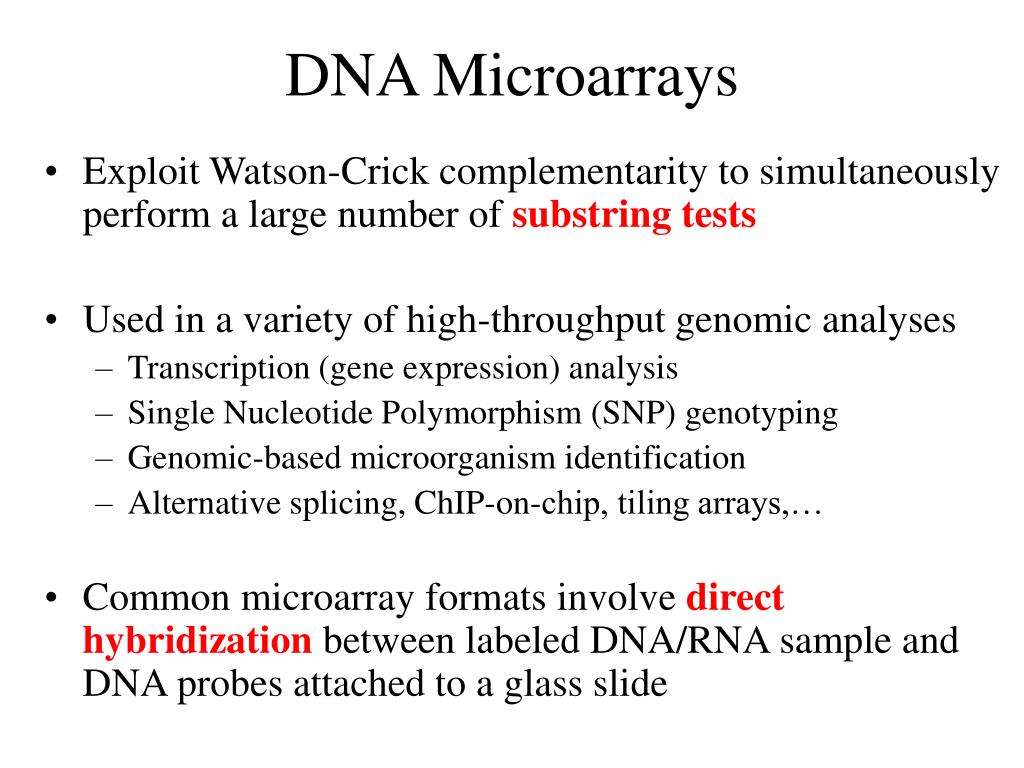 DNA Microarrays

• Exploit Watson-Crick complementarity to simultaneously perform a large number of substring tests

• Used in a variety of high-throughput genomic analyses
– Transcription (gene expression) analysis
– Single Nucleotide Polymorphism (SNP) genotyping
– Genomic-based microorganism identification
– Alternative splicing, ChIP-on-chip, tiling arrays,…

• Common microarray formats involve direct hybridization between labeled DNA/RNA sample and DNA probes attached to a glass slide